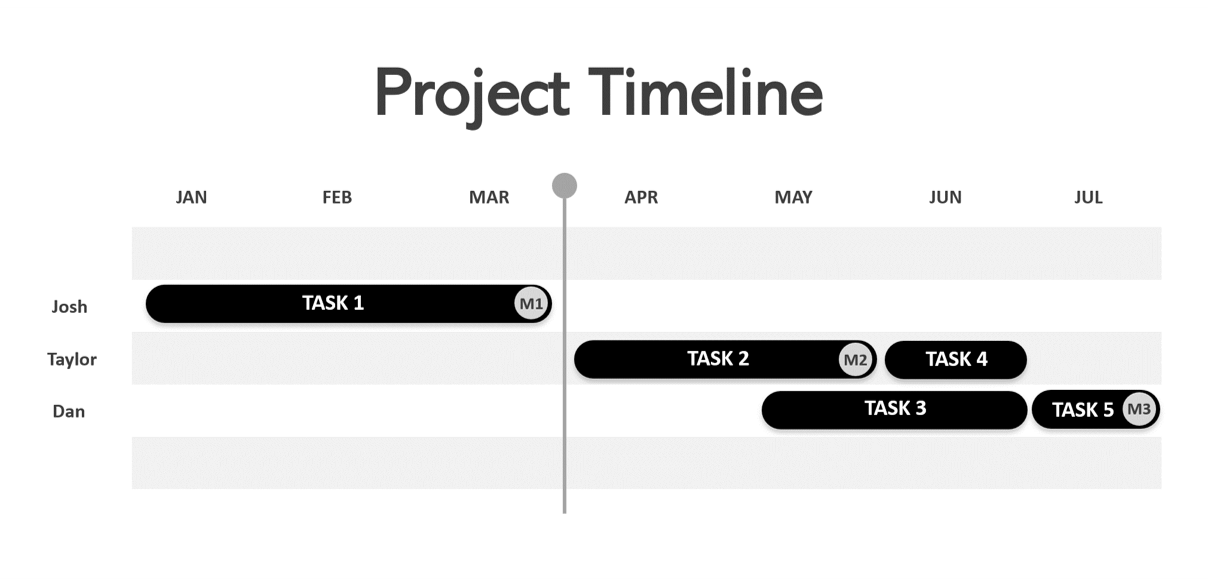 Project Timeline

JAN FEB MAR APR MAY JUN JUL

Josh
TASK 1 M1

Taylor
TASK 2 M2
TASK 4

Dan
TASK 3
TASK 5 M3